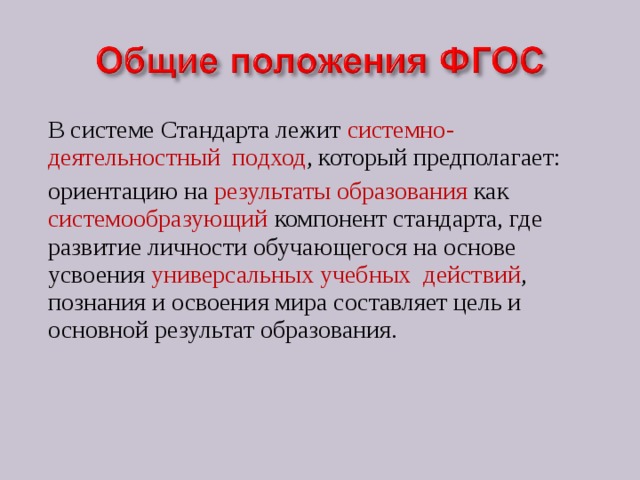 Общие положения ФГОС

В системе Стандарта лежит системно-деятельностный подход, который предполагает:

ориентацию на результаты образования как системообразующий компонент стандарта, где развитие личности обучающегося на основе усвоения универсальных учебных действий, познания и освоения мира составляет цель и основной результат образования.